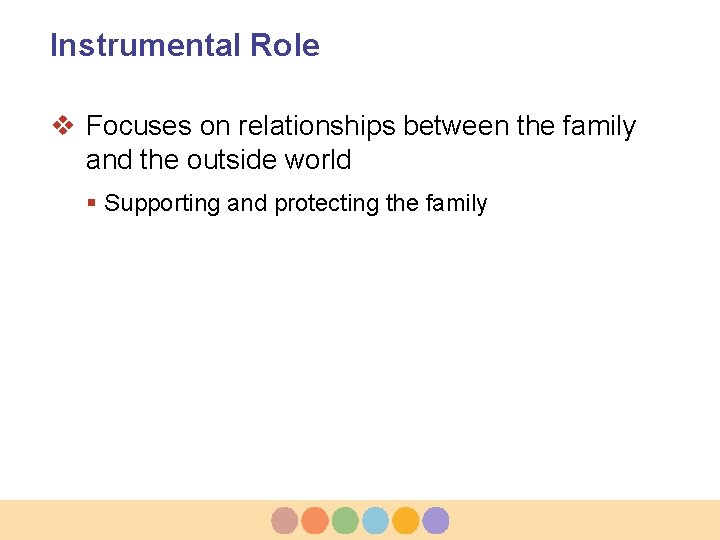 Instrumental Role

❖ Focuses on relationships between the family and the outside world

▪ Supporting and protecting the family